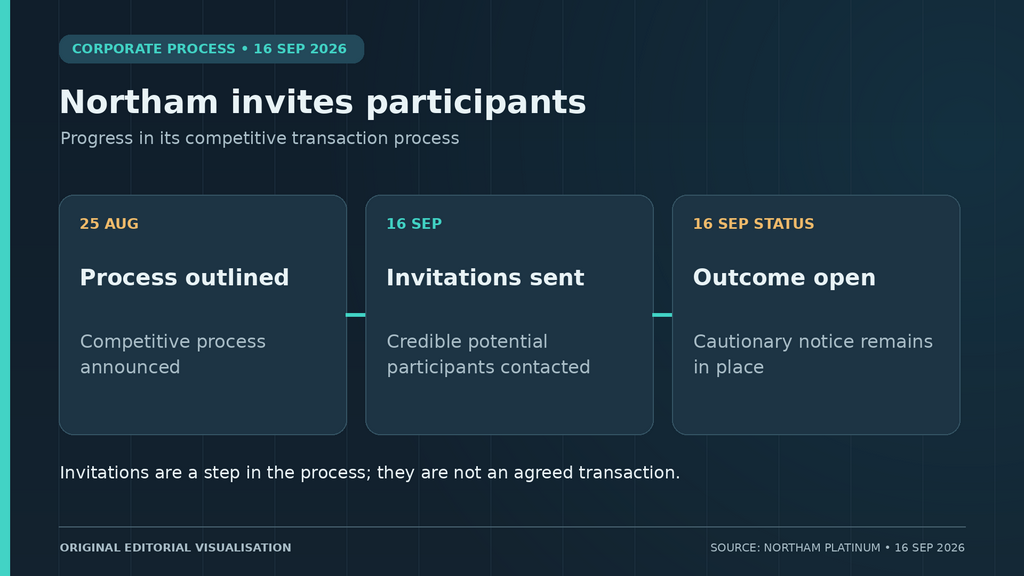 CORPORATE PROCESS • 16 SEP 2026

Northam invites participants

Progress in its competitive transaction process

25 AUG

Process outlined

Competitive process announced

16 SEP

Invitations sent

Credible potential participants contacted

16 SEP STATUS

Outcome open

Cautionary notice remains in place

Invitations are a step in the process; they are not an agreed transaction.

ORIGINAL EDITORIAL VISUALISATION

SOURCE: NORTHAM PLATINUM • 16 SEP 2026